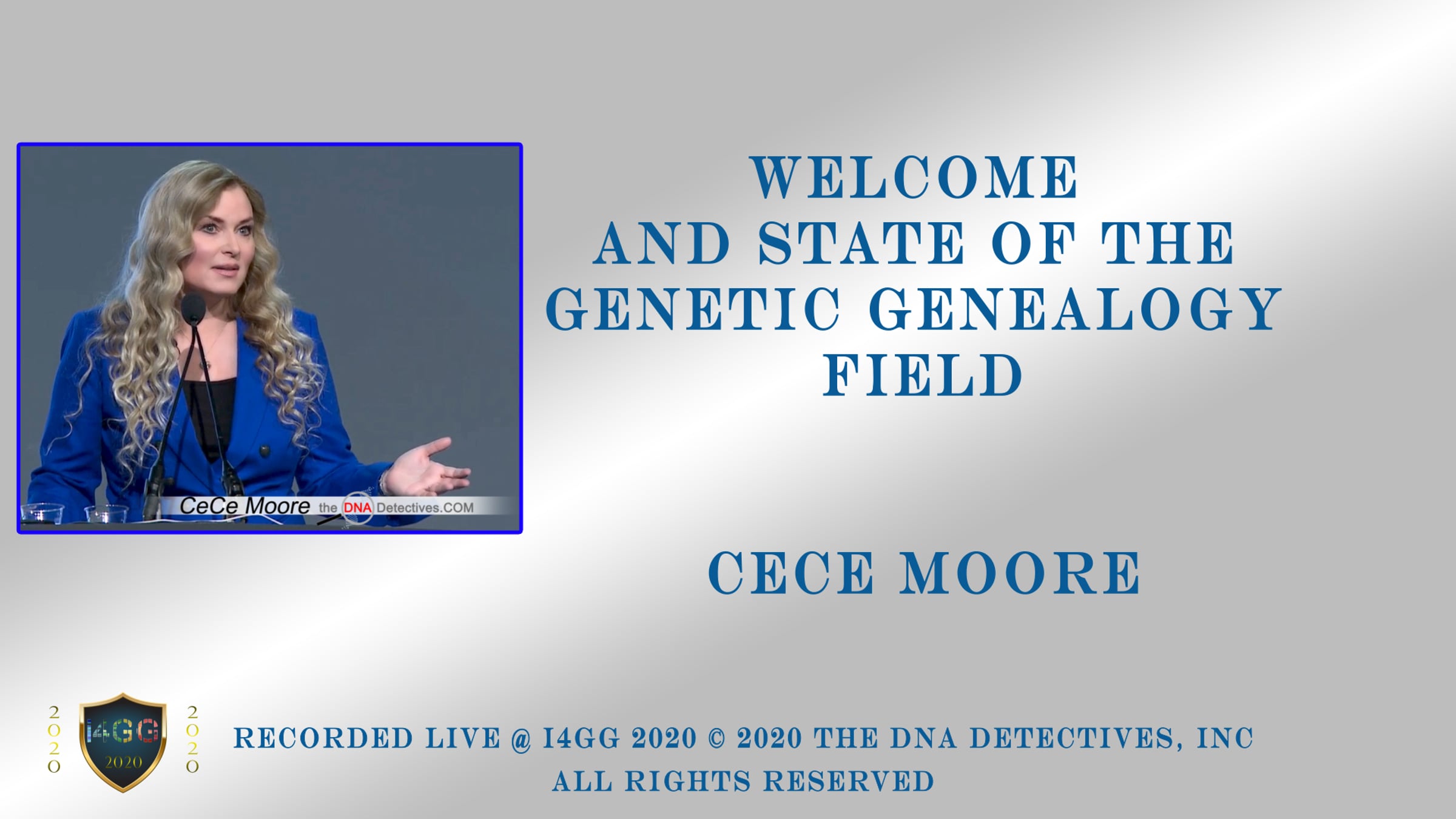 CeCe Moore the DNA Detectives.COM

WELCOME AND STATE OF THE GENETIC GENEALOGY FIELD

CECE MOORE

2020 i4GG 2020 2020

RECORDED LIVE @ I4GG 2020 © 2020 THE DNA DETECTIVES, INC
ALL RIGHTS RESERVED